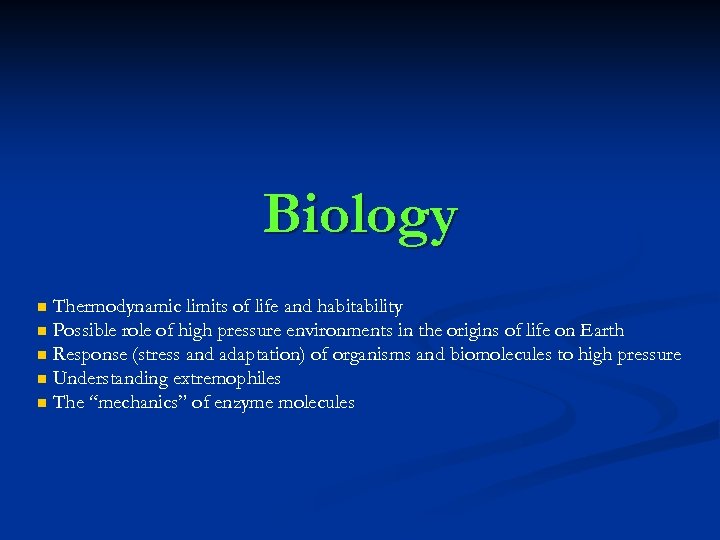 Biology

- Thermodynamic limits of life and habitability
- Possible role of high pressure environments in the origins of life on Earth
- Response (stress and adaptation) of organisms and biomolecules to high pressure
- Understanding extremophiles
- The “mechanics” of enzyme molecules